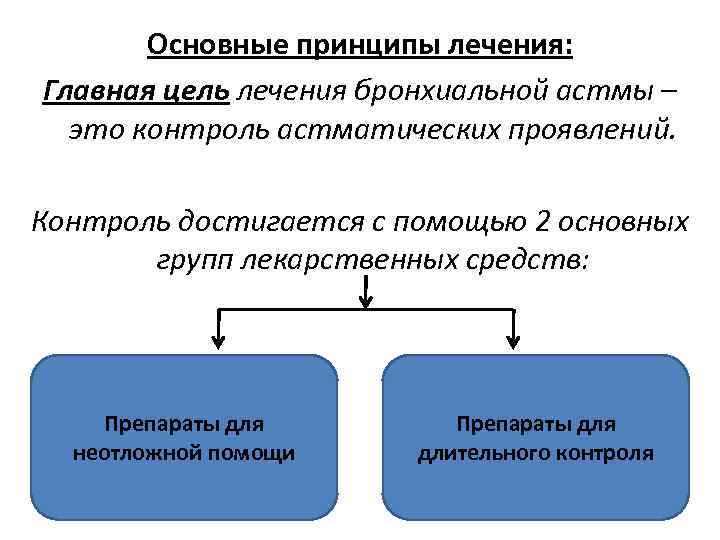 Основные принципы лечения:

Главная цель лечения бронхиальной астмы – это контроль астматических проявлений.

Контроль достигается с помощью 2 основных групп лекарственных средств:

Препараты для неотложной помощи

Препараты для длительного контроля